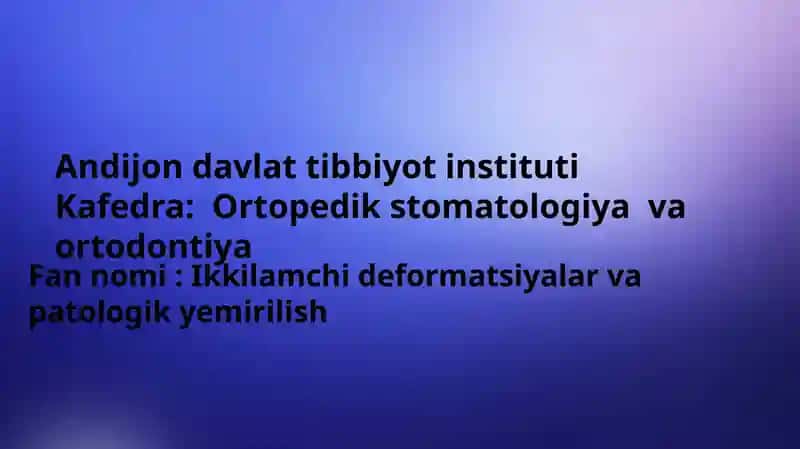 Andijon davlat tibbiyot instituti
Kafedra:  Ortopedik stomatologiya  va ortodontiya

Fan nomi : Ikkilamchi deformatsiyalar va patologik yemirilish